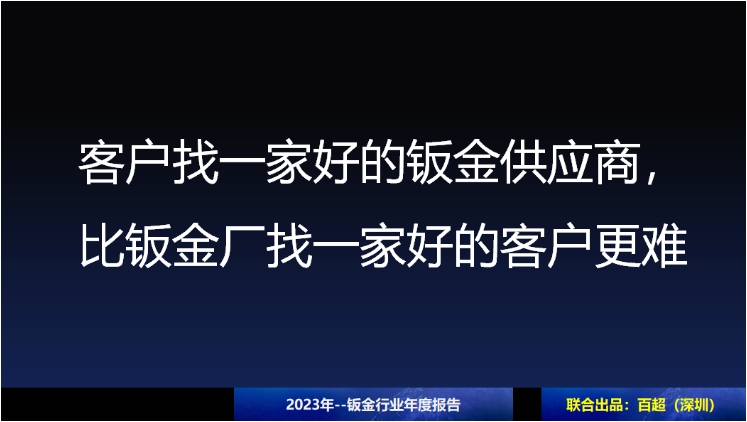 客户找一家好的钣金供应商，
比钣金厂找一家好的客户更难

2023年--钣金行业年度报告

联合出品：百超（深圳）